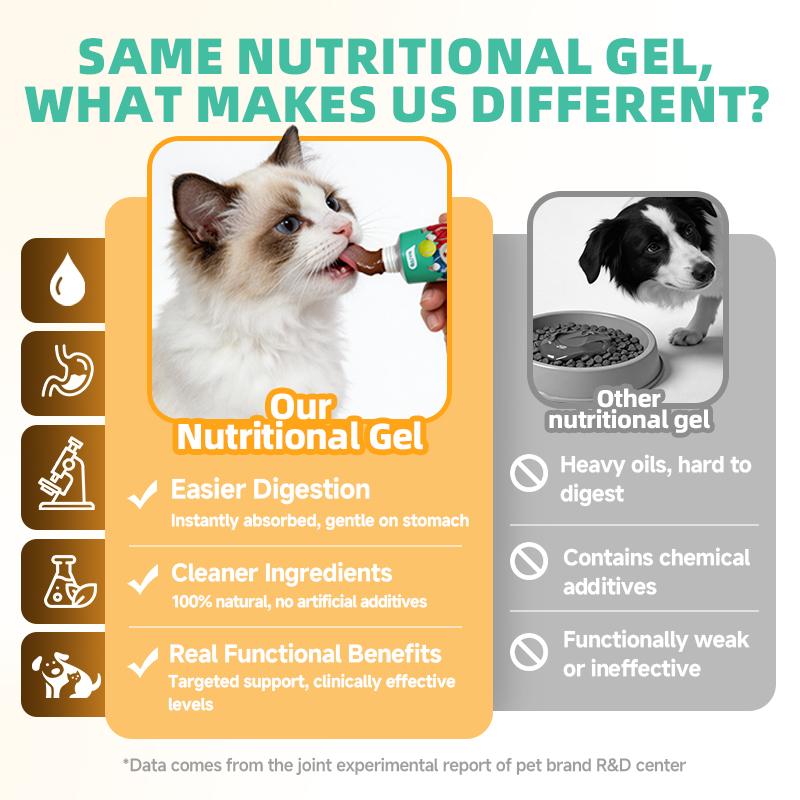 SAME NUTRITIONAL GEL, WHAT MAKES US DIFFERENT?

Our Nutritional Gel

Easier Digestion
Instantly absorbed, gentle on stomach

Cleaner Ingredients
100% natural, no artificial additives

Real Functional Benefits
Targeted support, clinically effective levels

Other nutritional gel

Heavy oils, hard to digest

Contains chemical additives

Functionally weak or ineffective

*Data comes from the joint experimental report of pet brand R&D center